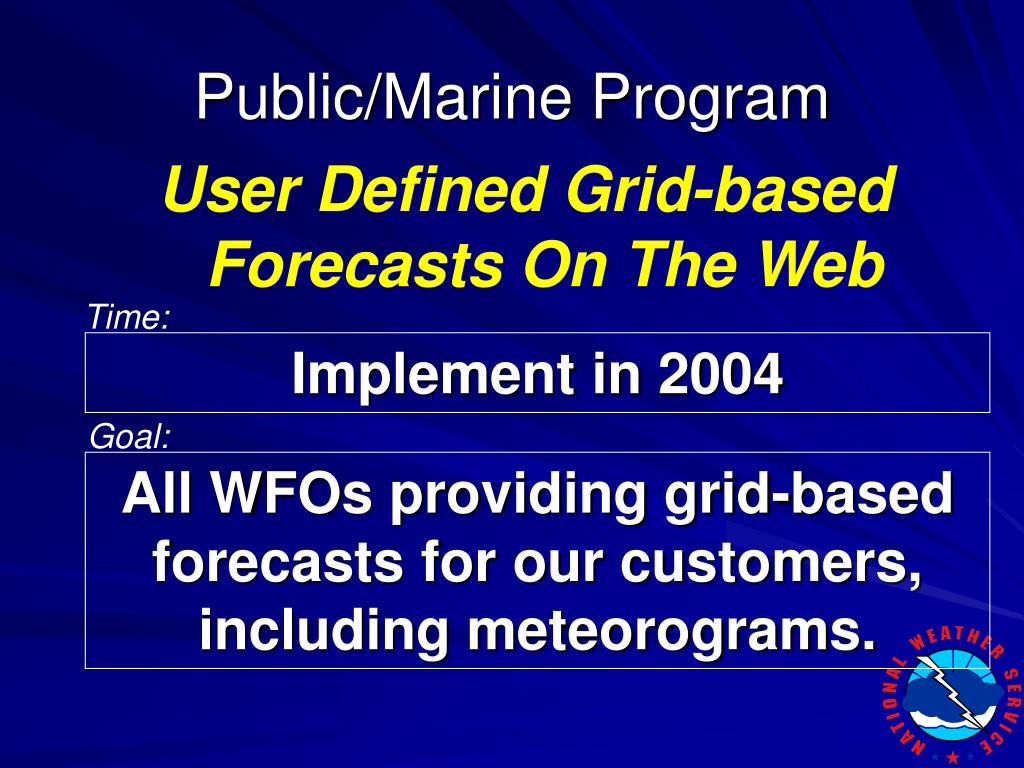 Public/Marine Program

User Defined Grid-based Forecasts On The Web

Time:

Implement in 2004

Goal:

All WFOs providing grid-based forecasts for our customers, including meteorograms.

NATIONAL WEATHER SERVICE